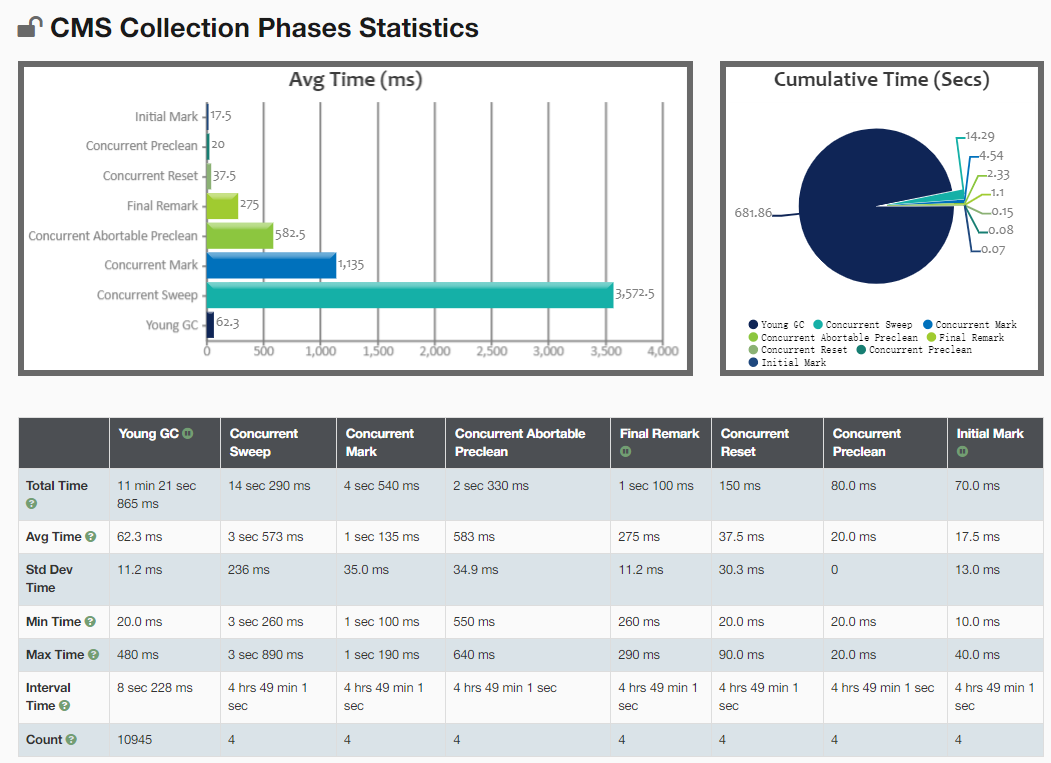 CMS Collection Phases Statistics

Avg Time (ms)

Initial Mark 17.5
Concurrent Preclean 20
Concurrent Reset 37.5
Final Remark 275
Concurrent Abortable Preclean 582.5
Concurrent Mark 1,135
Concurrent Sweep 3,572.5
Young GC 62.3

0 500 1,000 1,500 2,000 2,500 3,000 3,500 4,000

Cumulative Time (Secs)

681.86
14.29
4.54
2.33
1.1
0.15
0.08
0.07

Young GC Concurrent Sweep Concurrent Mark Concurrent Abortable Preclean Final Remark Concurrent Reset Concurrent Preclean Initial Mark

| | Young GC | Concurrent Sweep | Concurrent Mark | Concurrent Abortable Preclean | Final Remark | Concurrent Reset | Concurrent Preclean | Initial Mark |
|---|---|---|---|---|---|---|---|---|
| Total Time | 11 min 21 sec 865 ms | 14 sec 290 ms | 4 sec 540 ms | 2 sec 330 ms | 1 sec 100 ms | 150 ms | 80.0 ms | 70.0 ms |
| Avg Time | 62.3 ms | 3 sec 573 ms | 1 sec 135 ms | 583 ms | 275 ms | 37.5 ms | 20.0 ms | 17.5 ms |
| Std Dev Time | 11.2 ms | 236 ms | 35.0 ms | 34.9 ms | 11.2 ms | 30.3 ms | 0 | 13.0 ms |
| Min Time | 20.0 ms | 3 sec 260 ms | 1 sec 100 ms | 550 ms | 260 ms | 20.0 ms | 20.0 ms | 10.0 ms |
| Max Time | 480 ms | 3 sec 890 ms | 1 sec 190 ms | 640 ms | 290 ms | 90.0 ms | 20.0 ms | 40.0 ms |
| Interval Time | 8 sec 228 ms | 4 hrs 49 min 1 sec | 4 hrs 49 min 1 sec | 4 hrs 49 min 1 sec | 4 hrs 49 min 1 sec | 4 hrs 49 min 1 sec | 4 hrs 49 min 1 sec | 4 hrs 49 min 1 sec |
| Count | 10945 | 4 | 4 | 4 | 4 | 4 | 4 | 4 |